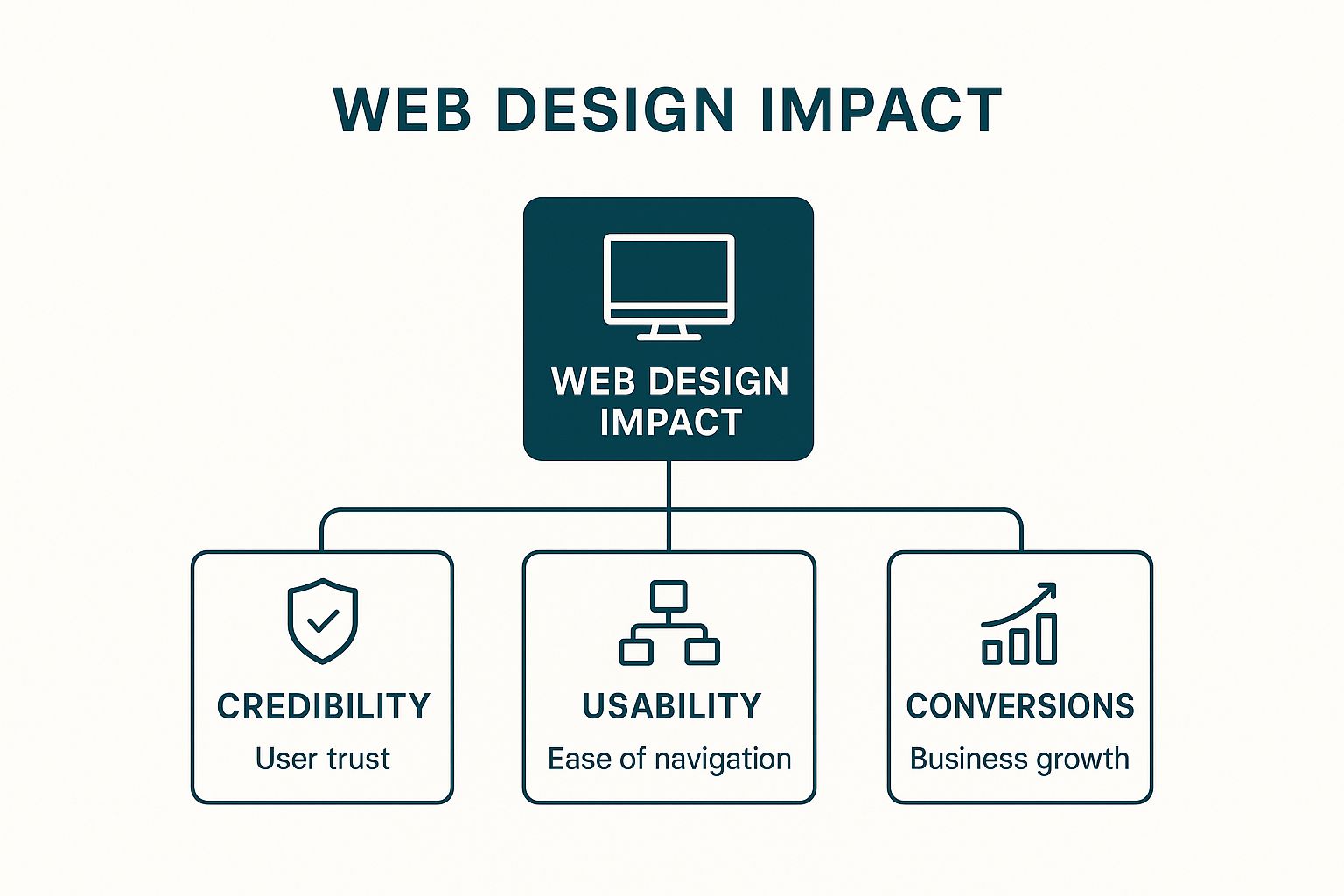 WEB DESIGN IMPACT

WEB DESIGN IMPACT

CREDIBILITY
User trust

USABILITY
Ease of navigation

CONVERSIONS
Business growth